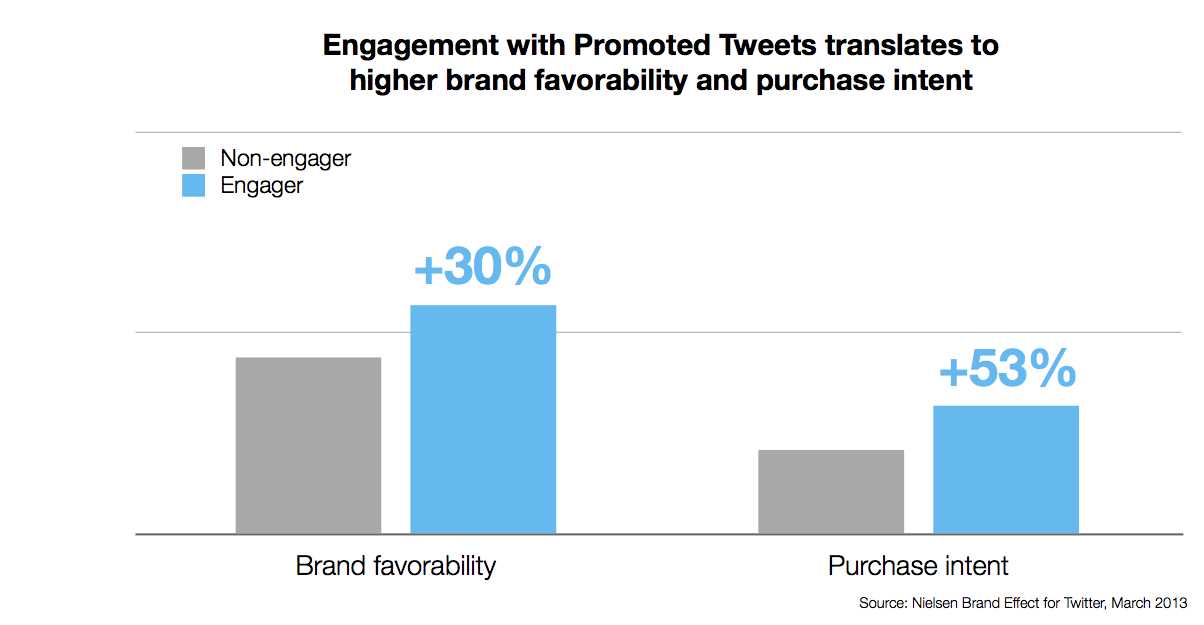 Engagement with Promoted Tweets translates to higher brand favorability and purchase intent

Non-engager
Engager

+30%

+53%

Brand favorability

Purchase intent

Source: Nielsen Brand Effect for Twitter, March 2013